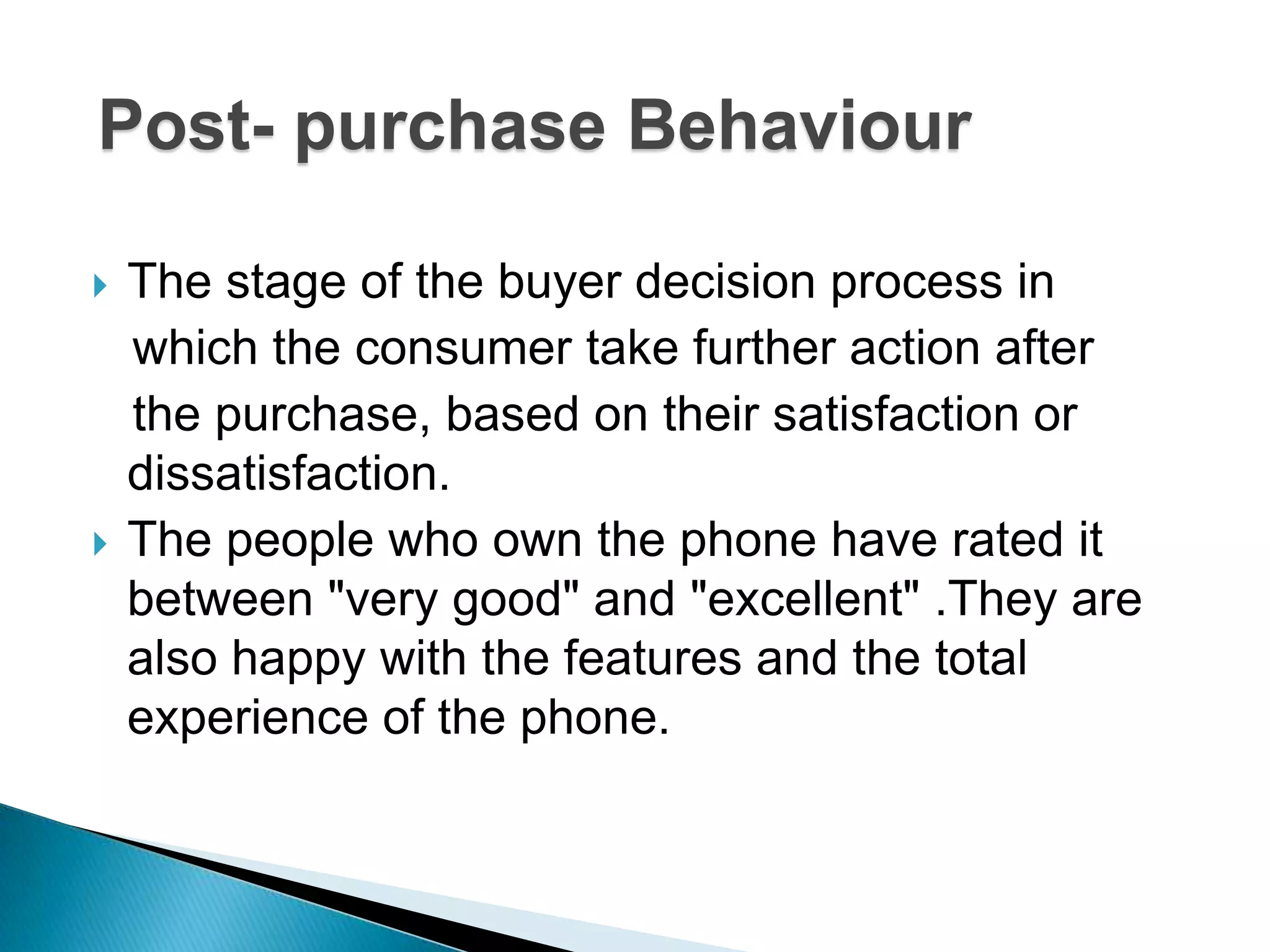 Post- purchase Behaviour

The stage of the buyer decision process in which the consumer take further action after the purchase, based on their satisfaction or dissatisfaction.

The people who own the phone have rated it between "very good" and "excellent" .They are also happy with the features and the total experience of the phone.